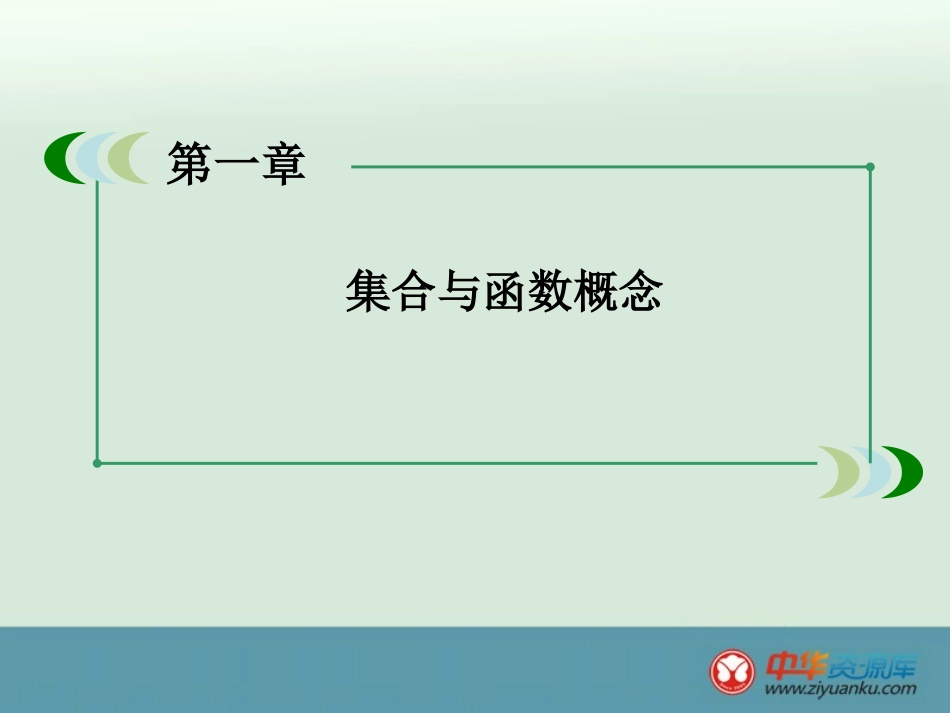 第一章

集合与函数概念

中华资源库
www.ziyuanku.com